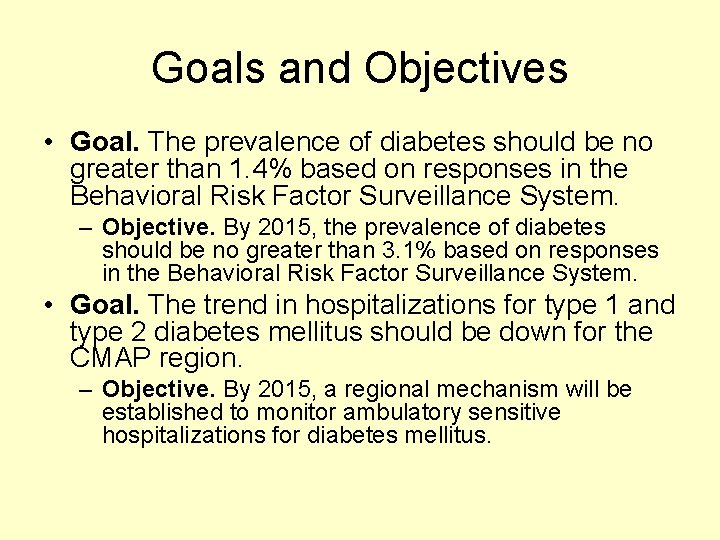 Goals and Objectives

• Goal. The prevalence of diabetes should be no greater than 1.4% based on responses in the Behavioral Risk Factor Surveillance System.

– Objective. By 2015, the prevalence of diabetes should be no greater than 3.1% based on responses in the Behavioral Risk Factor Surveillance System.

• Goal. The trend in hospitalizations for type 1 and type 2 diabetes mellitus should be down for the CMAP region.

– Objective. By 2015, a regional mechanism will be established to monitor ambulatory sensitive hospitalizations for diabetes mellitus.